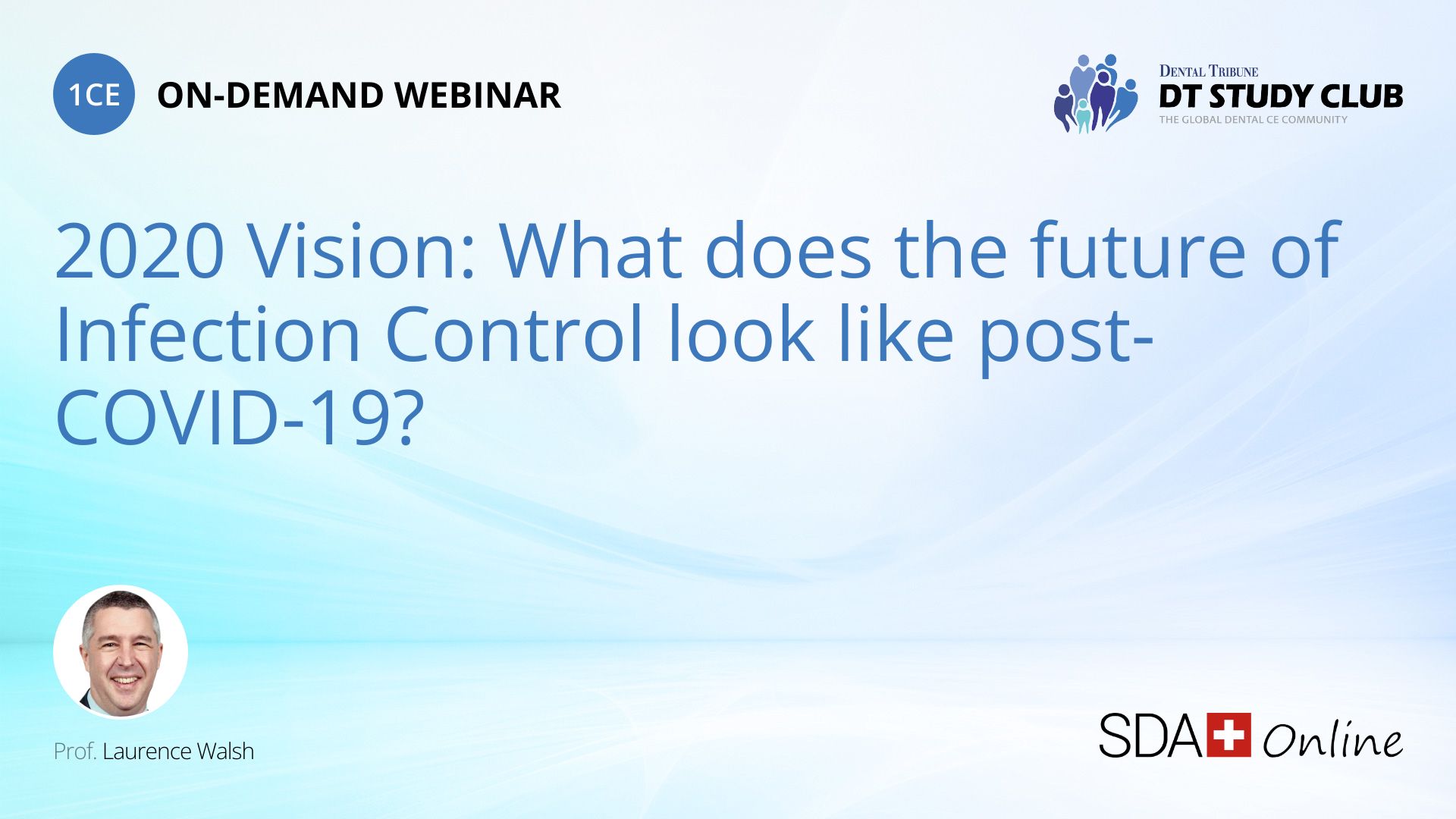 1CE ON-DEMAND WEBINAR

DENTAL TRIBUNE
DT STUDY CLUB
THE GLOBAL DENTAL CE COMMUNITY

2020 Vision: What does the future of Infection Control look like post-COVID-19?

Prof. Laurence Walsh

SDA Online